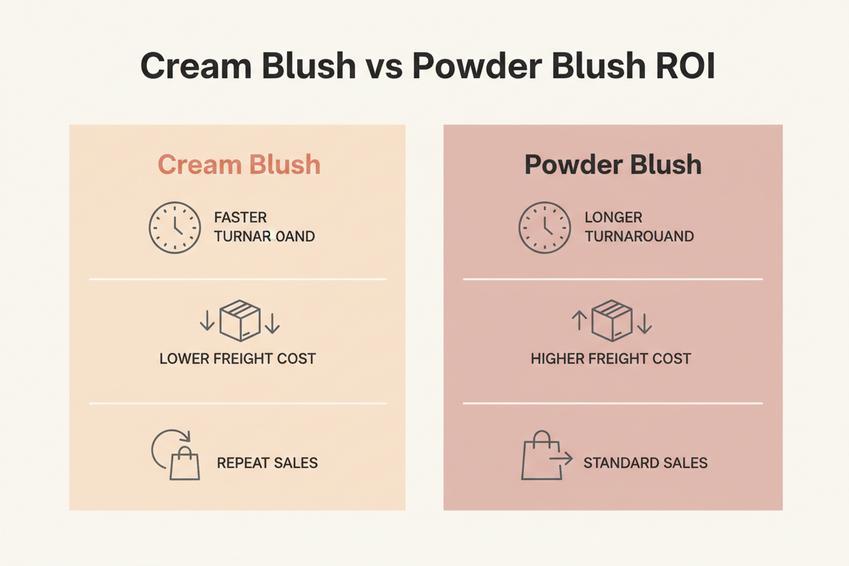 Cream Blush vs Powder Blush ROI

Cream Blush

FASTER TURNAR OAND

LOWER FREIGHT COST

REPEAT SALES

Powder Blush

LONGER TURNAROUAND

HIGHER FREIGHT COST

STANDARD SALES